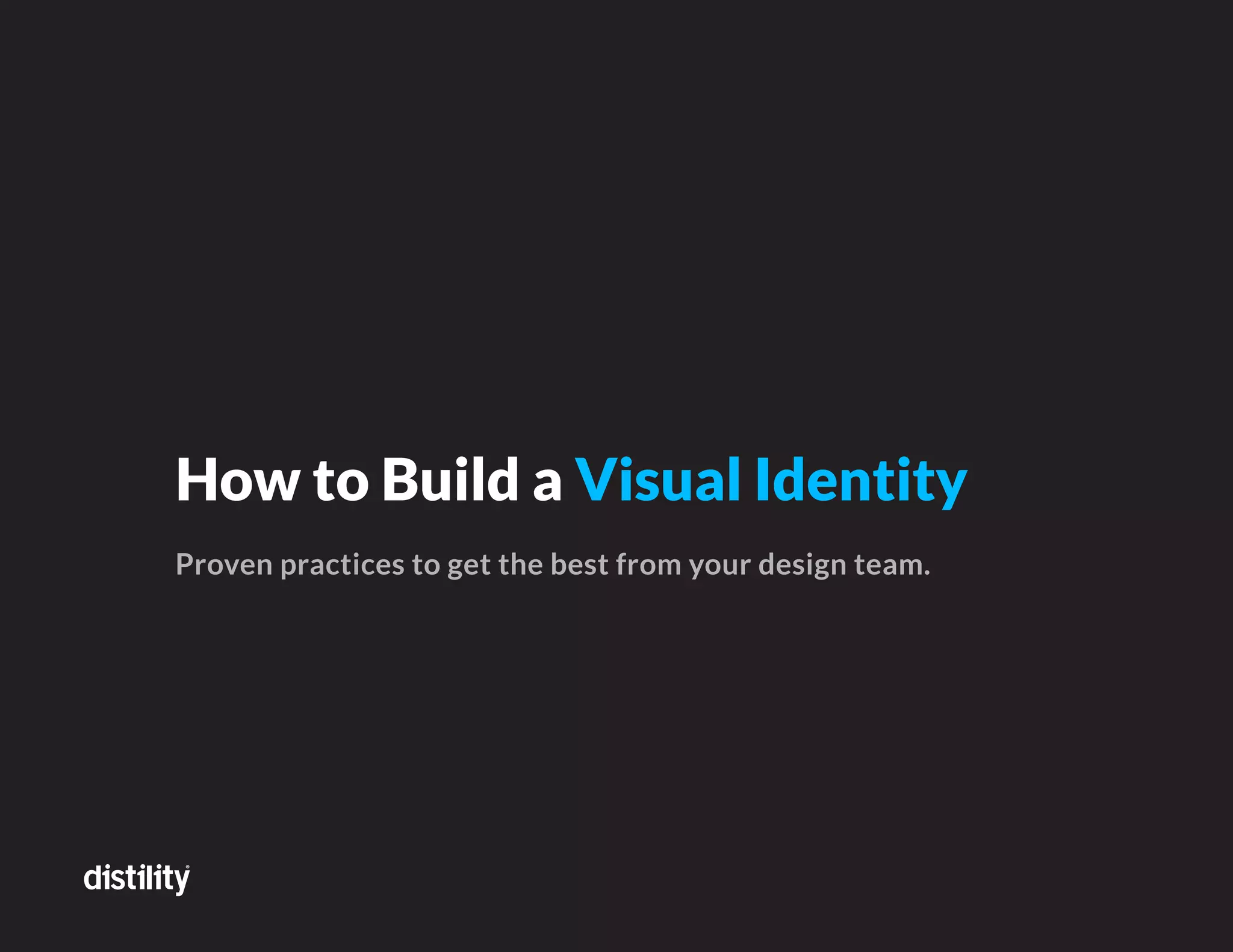 How to Build a Visual Identity

Proven practices to get the best from your design team.

distility®